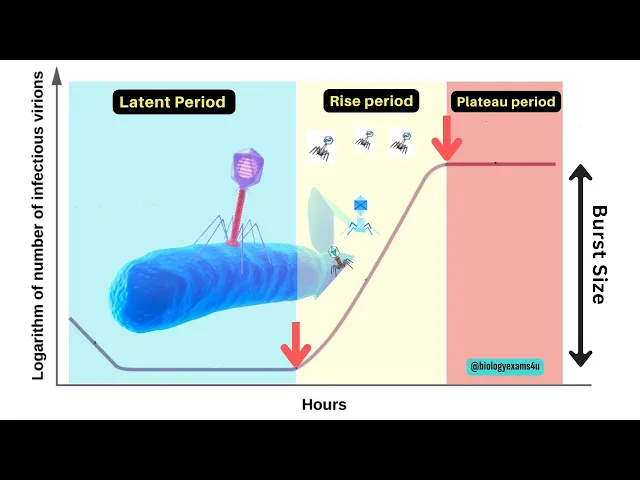 Logarithm of number of infectious virions

Latent Period

Rise period

Plateau period

Burst Size

@biologyexams4u

Hours